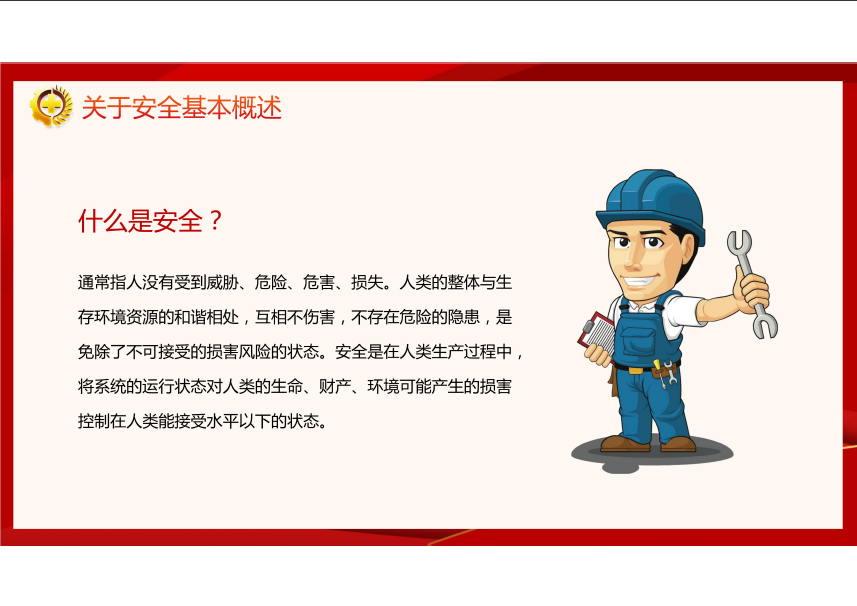 关于安全基本概述

什么是安全？

通常指人没有受到威胁、危险、危害、损失。人类的整体与生存环境资源的和谐相处，互相不伤害，不存在危险的隐患，是免除了不可接受的损害风险的状态。安全是在人类生产过程中，将系统的运行状态对人类的生命、财产、环境可能产生的损害控制在人类能接受水平以下的状态。